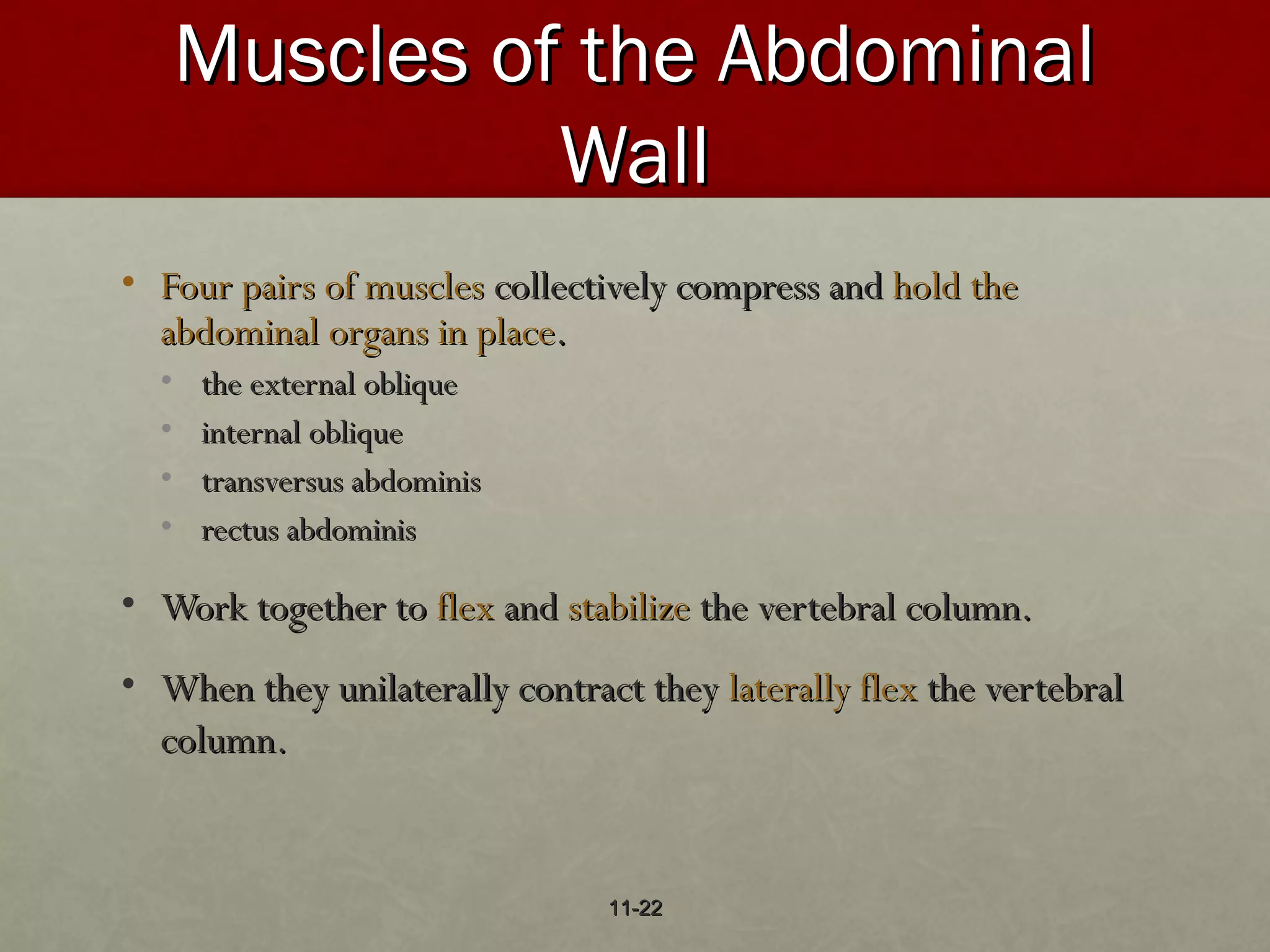 Muscles of the Abdominal Wall

• Four pairs of muscles collectively compress and hold the abdominal organs in place.
  • the external oblique
  • internal oblique
  • transversus abdominis
  • rectus abdominis

• Work together to flex and stabilize the vertebral column.

• When they unilaterally contract they laterally flex the vertebral column.

11-22